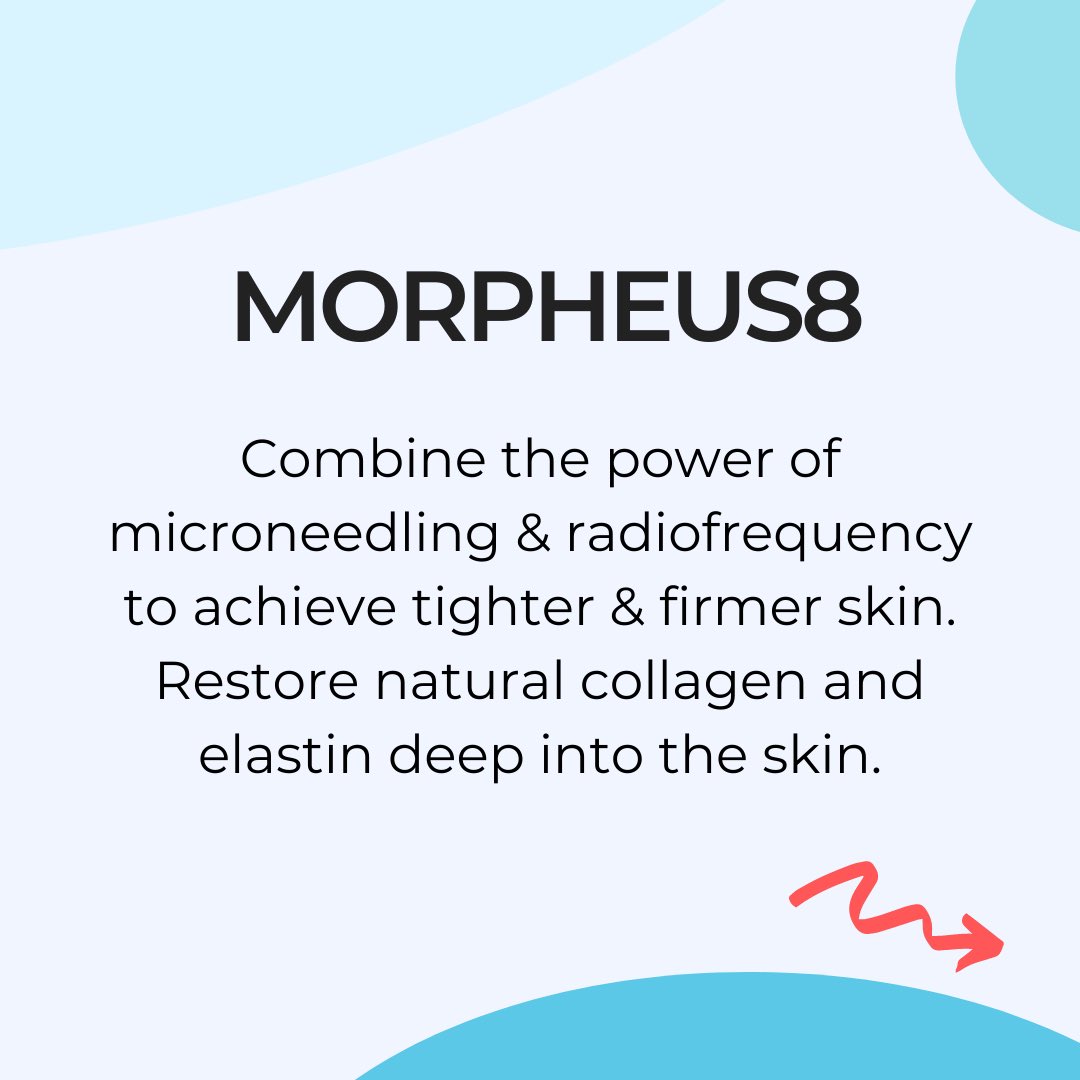 MORPHEUS8

Combine the power of microneedling & radiofrequency to achieve tighter & firmer skin. Restore natural collagen and elastin deep into the skin.